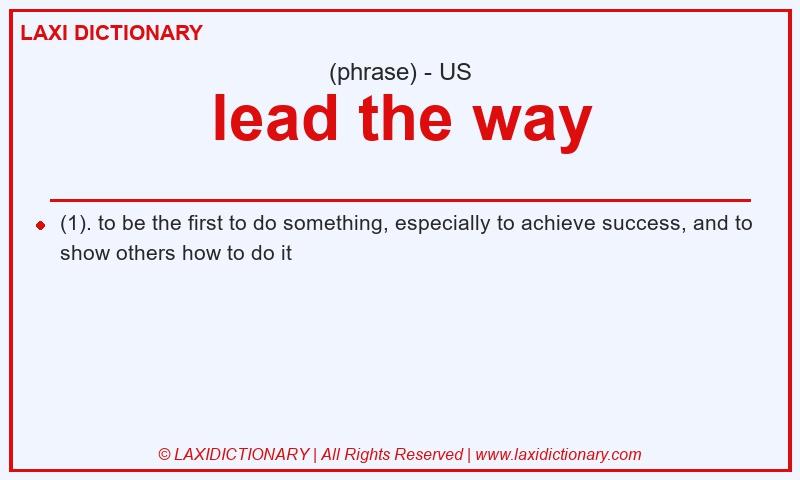 LAXI DICTIONARY

(phrase) - US

lead the way

(1). to be the first to do something, especially to achieve success, and to show others how to do it

© LAXIDICTIONARY | All Rights Reserved | www.laxidictionary.com